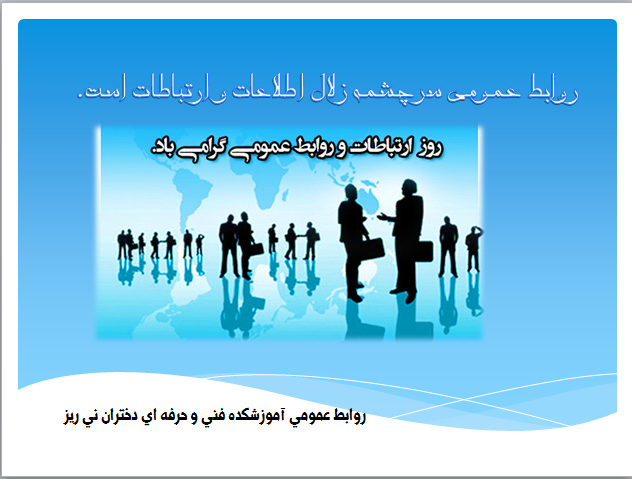 روابط عمومی سرچشمه زلال اطلاعات و ارتباطات است.

روز ارتباطات و روابط عمومی گرامی باد.

روابط عمومي آموزشكده فني و حرفه اي دختران ني ريز